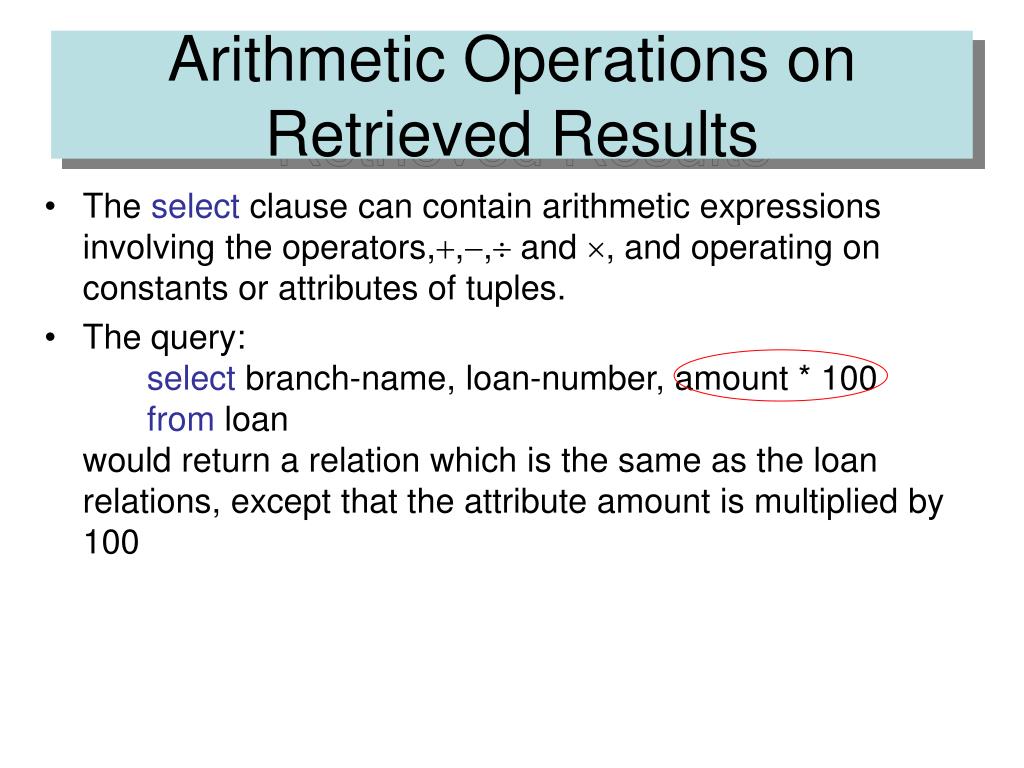 Arithmetic Operations on Retrieved Results

• The select clause can contain arithmetic expressions involving the operators,$+$,$-$,$\div$ and $\times$, and operating on constants or attributes of tuples.

• The query:
select branch-name, loan-number, amount * 100
from loan
would return a relation which is the same as the loan relations, except that the attribute amount is multiplied by 100